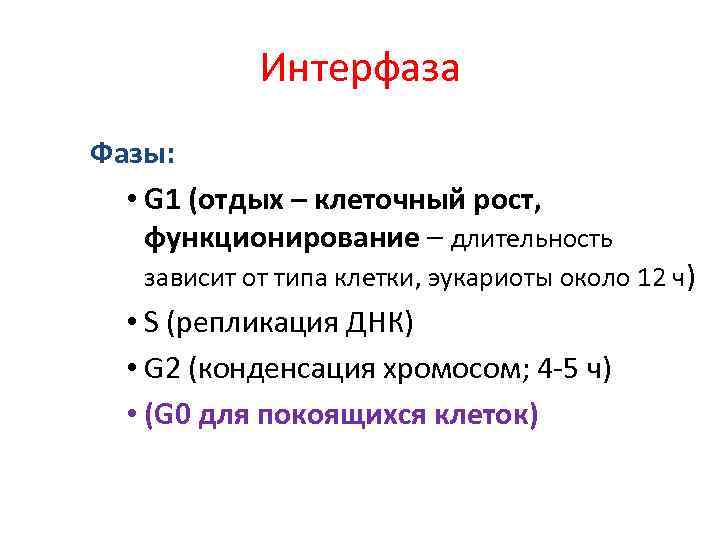 Интерфаза

Фазы:

• G1 (отдых – клеточный рост, функционирование – длительность зависит от типа клетки, эукариоты около 12 ч)
• S (репликация ДНК)
• G2 (конденсация хромосом; 4-5 ч)
• (G0 для покоящихся клеток)